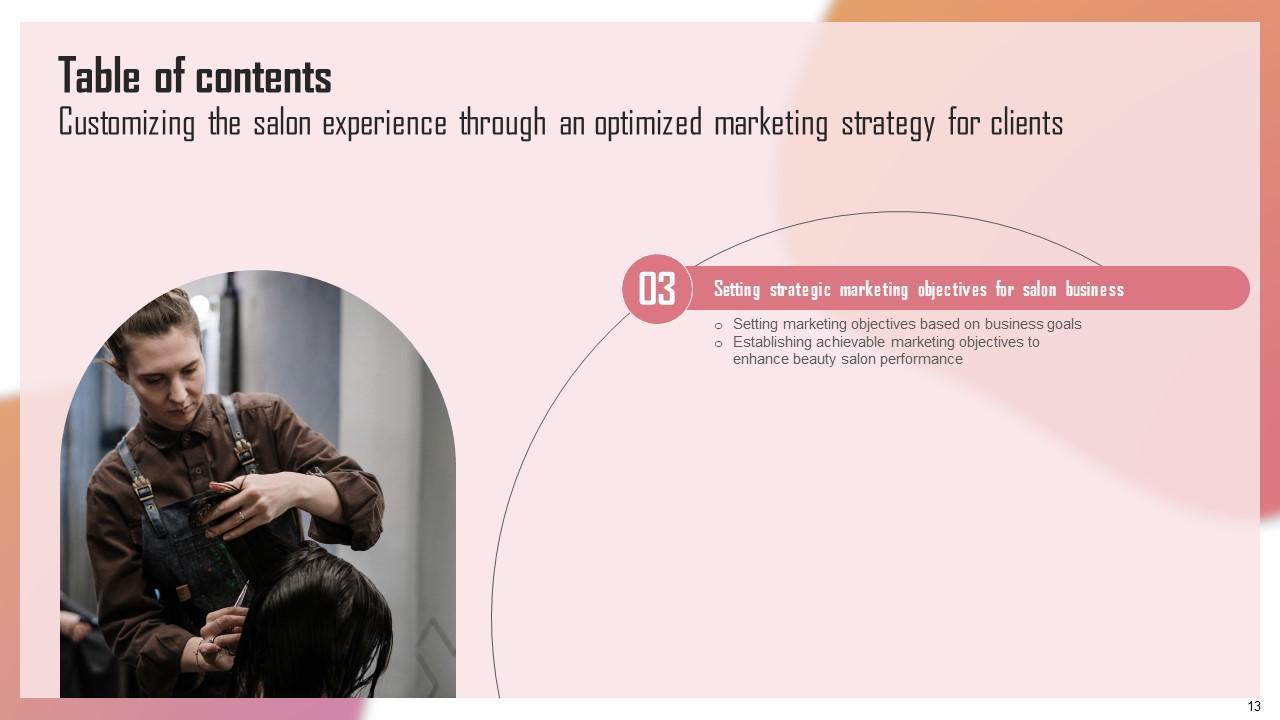 Table of contents
Customizing the salon experience through an optimized marketing strategy for clients

03
Setting strategic marketing objectives for salon business
o Setting marketing objectives based on business goals
o Establishing achievable marketing objectives to enhance beauty salon performance

13